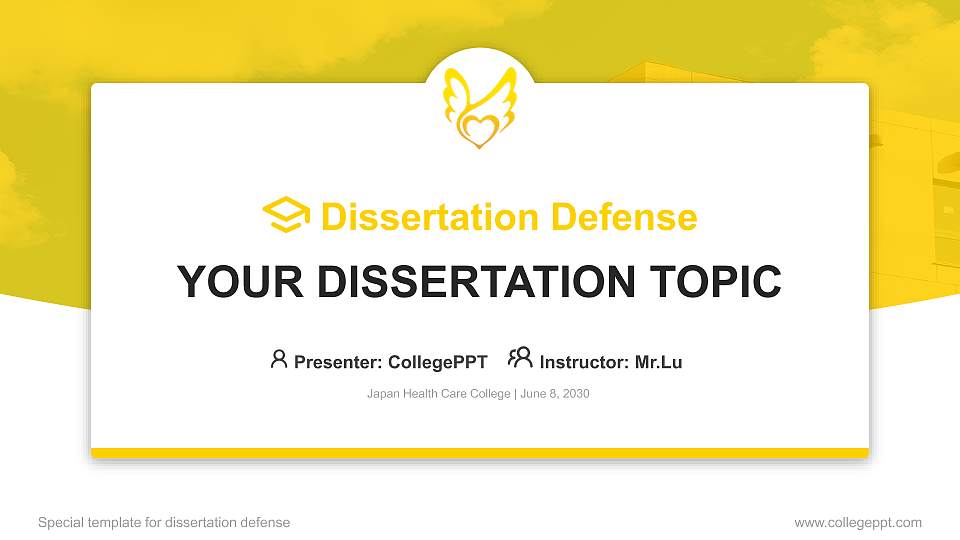 Dissertation Defense

YOUR DISSERTATION TOPIC

Presenter: CollegePPT Instructor: Mr.Lu

Japan Health Care College | June 8, 2030

Special template for dissertation defense

www.collegeppt.com